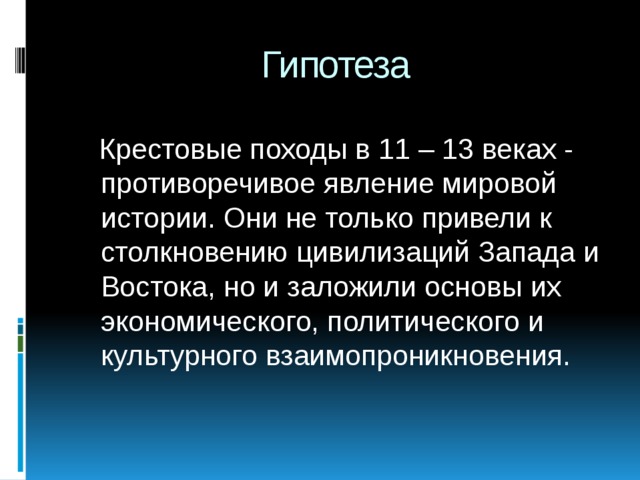 Гипотеза

Крестовые походы в 11 – 13 веках - противоречивое явление мировой истории. Они не только привели к столкновению цивилизаций Запада и Востока, но и заложили основы их экономического, политического и культурного взаимопроникновения.